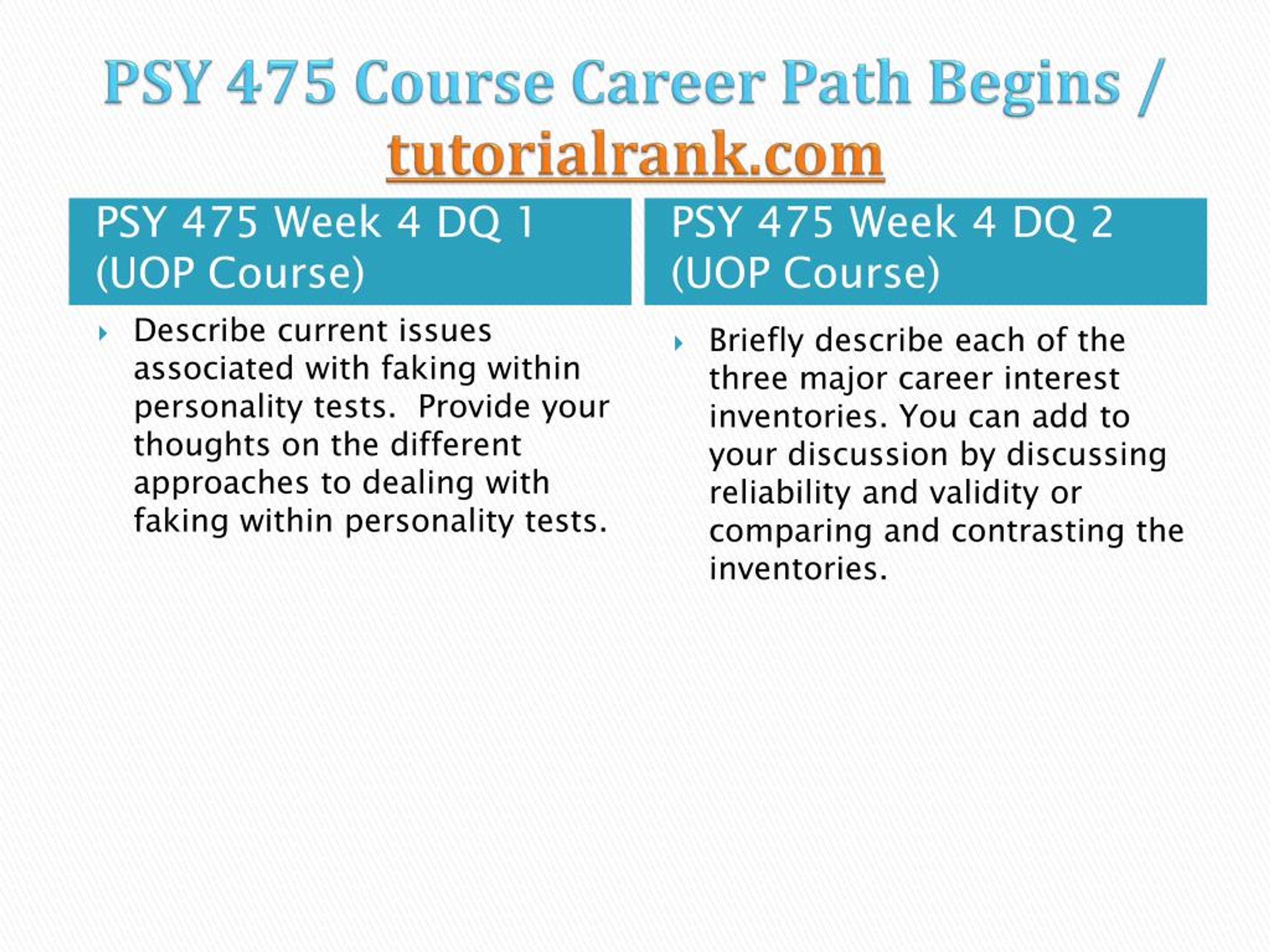 PSY 475 Course Career Path Begins / tutorialrank.com

PSY 475 Week 4 DQ 1 (UOP Course)

Describe current issues associated with faking within personality tests.  Provide your thoughts on the different approaches to dealing with faking within personality tests.

PSY 475 Week 4 DQ 2 (UOP Course)

Briefly describe each of the three major career interest inventories. You can add to your discussion by discussing reliability and validity or comparing and contrasting the inventories.